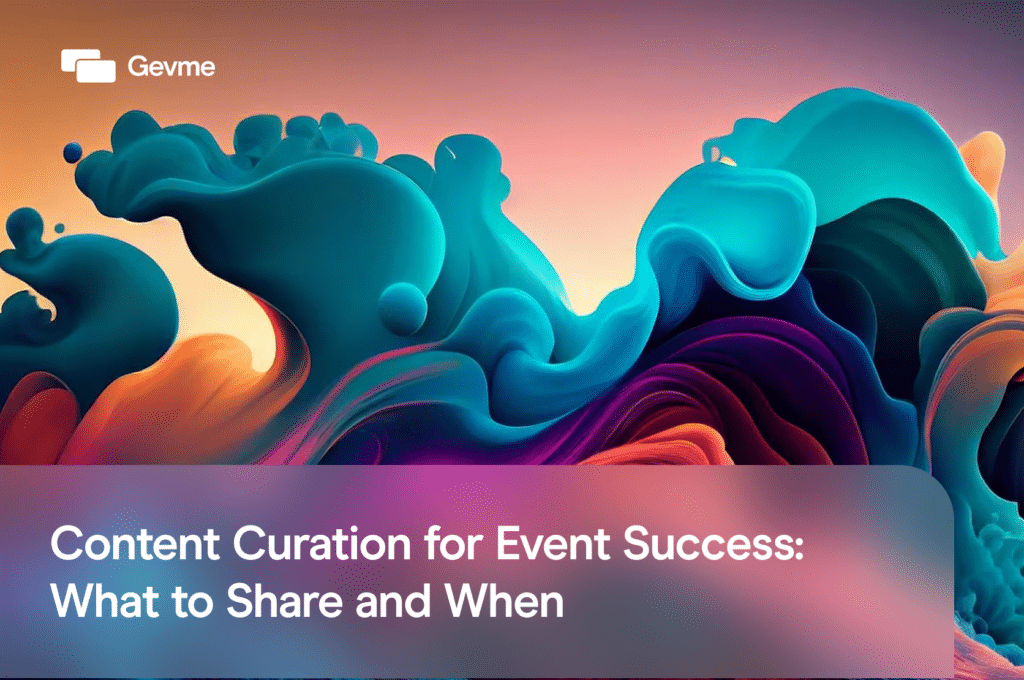 Gevme

Content Curation for Event Success: What to Share and When